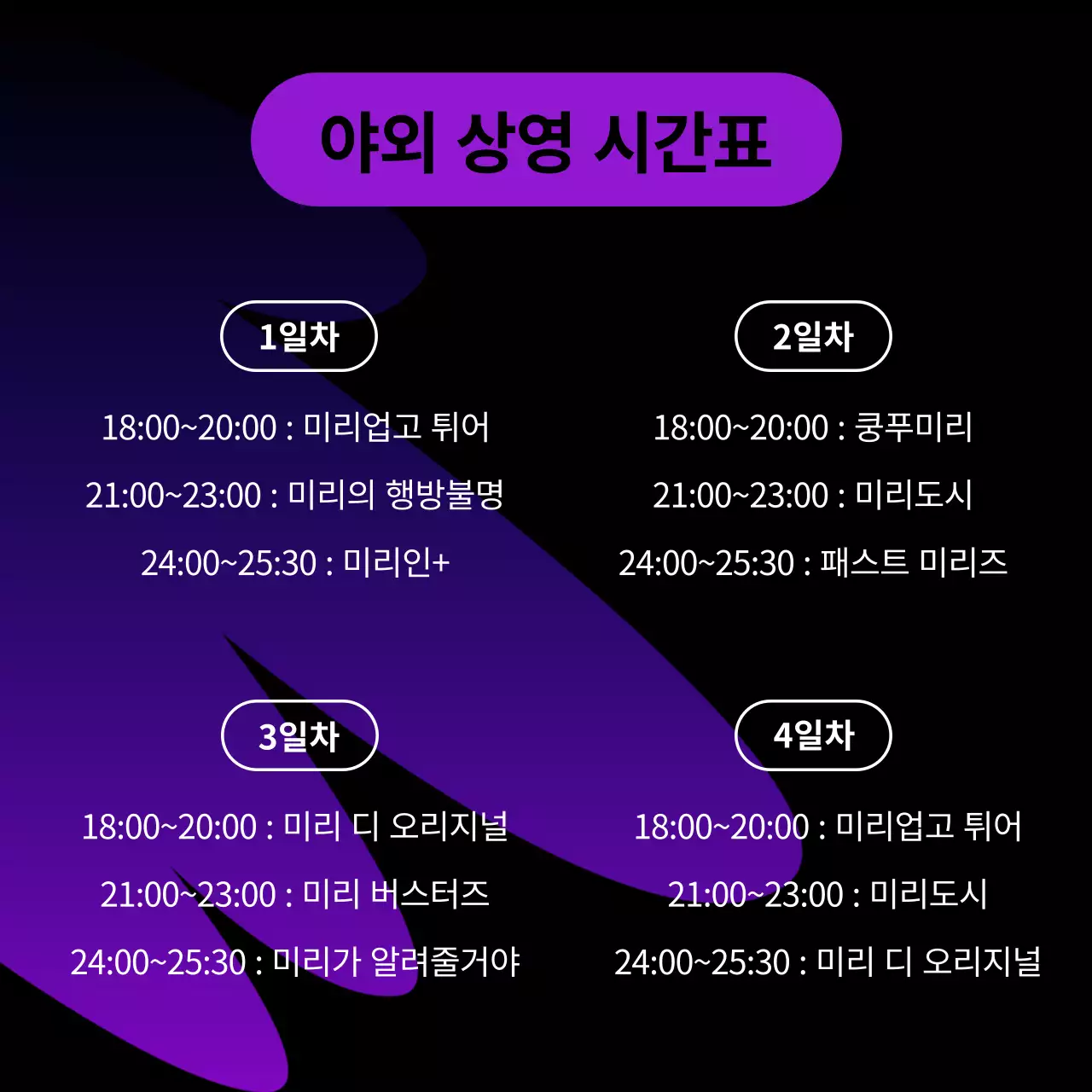 야외 상영 시간표

1일차

18:00~20:00 : 미리업고 튀어

21:00~23:00 : 미리의 행방불명

24:00~25:30 : 미리인+

2일차

18:00~20:00 : 쿵푸미리

21:00~23:00 : 미리도시

24:00~25:30 : 패스트 미리즈

3일차

18:00~20:00 : 미리 디 오리지널

21:00~23:00 : 미리 버스터즈

24:00~25:30 : 미리가 알려줄거야

4일차

18:00~20:00 : 미리업고 튀어

21:00~23:00 : 미리도시

24:00~25:30 : 미리 디 오리지널